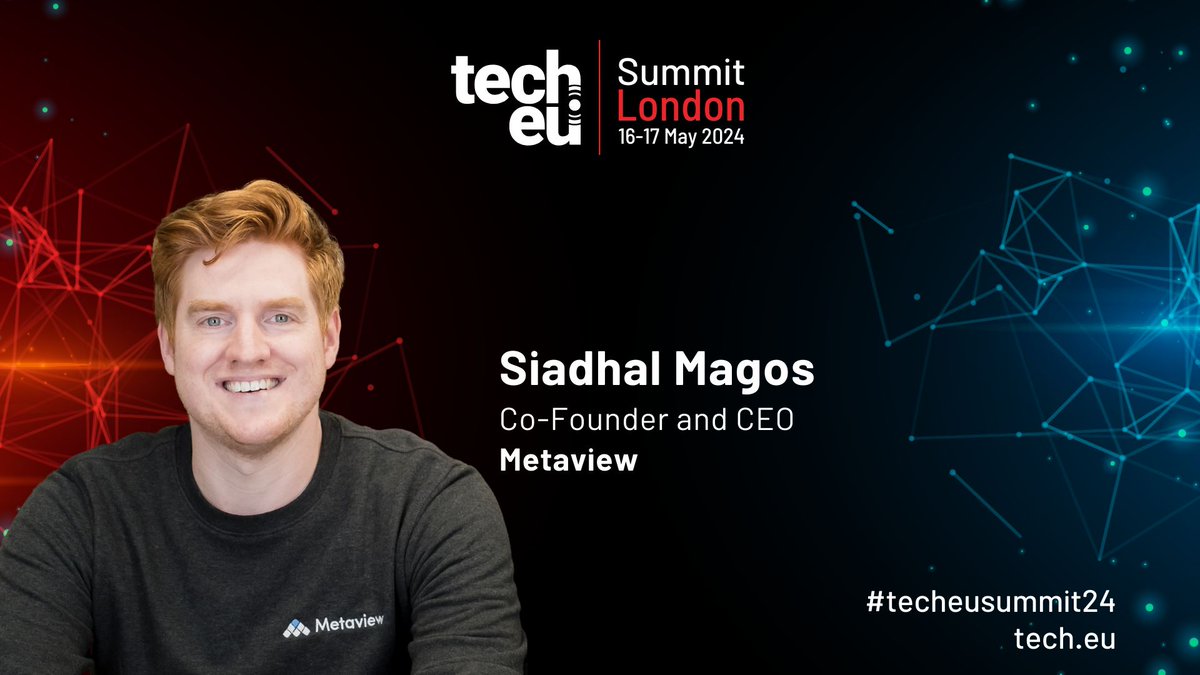 tech eu

Summit
London
16-17 May 2024

Siadhal Magos
Co-Founder and CEO
Metaview

Metaview

#techeusummit24
tech.eu